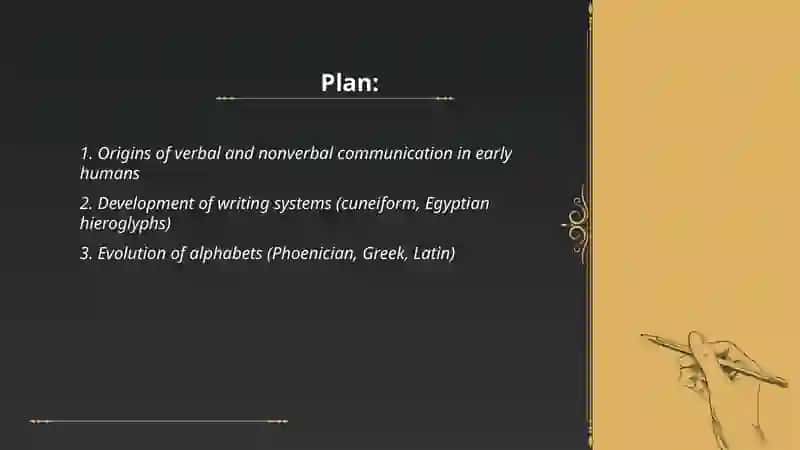 Plan:

1. Origins of verbal and nonverbal communication in early humans

2. Development of writing systems (cuneiform, Egyptian hieroglyphs)

3. Evolution of alphabets (Phoenician, Greek, Latin)